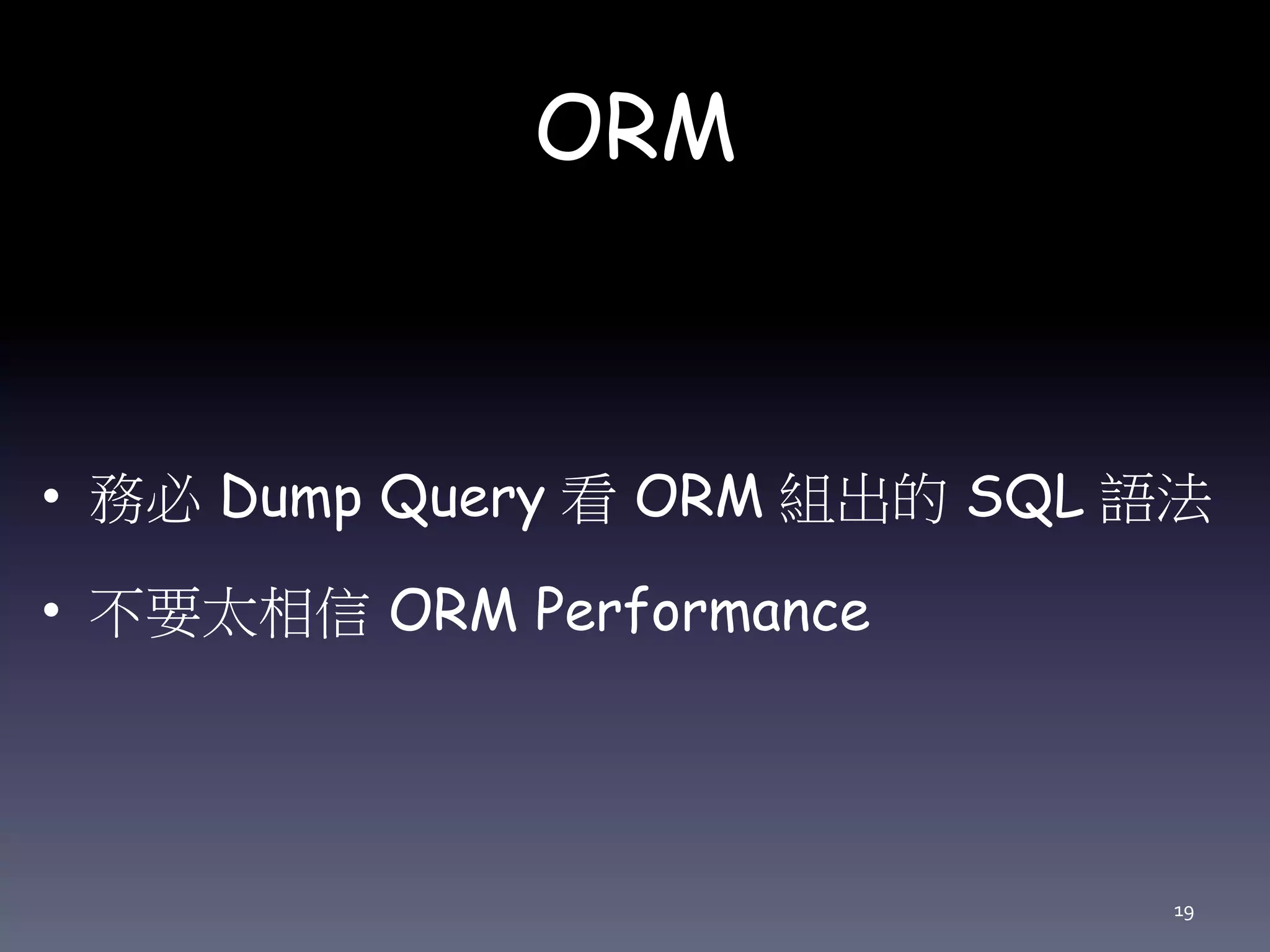 ORM

• 務必 Dump Query 看 ORM 組出的 SQL 語法

• 不要太相信 ORM Performance

19